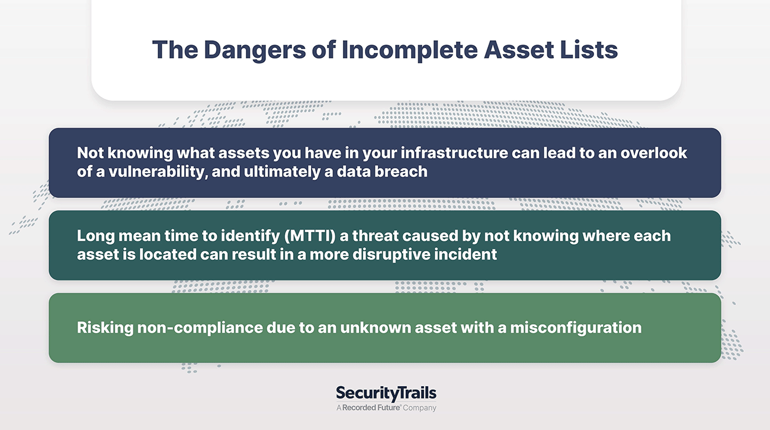 The Dangers of Incomplete Asset Lists

Not knowing what assets you have in your infrastructure can lead to an overlook of a vulnerability, and ultimately a data breach

Long mean time to identify (MTTI) a threat caused by not knowing where each asset is located can result in a more disruptive incident

Risking non-compliance due to an unknown asset with a misconfiguration

SecurityTrails
A Recorded Future® Company